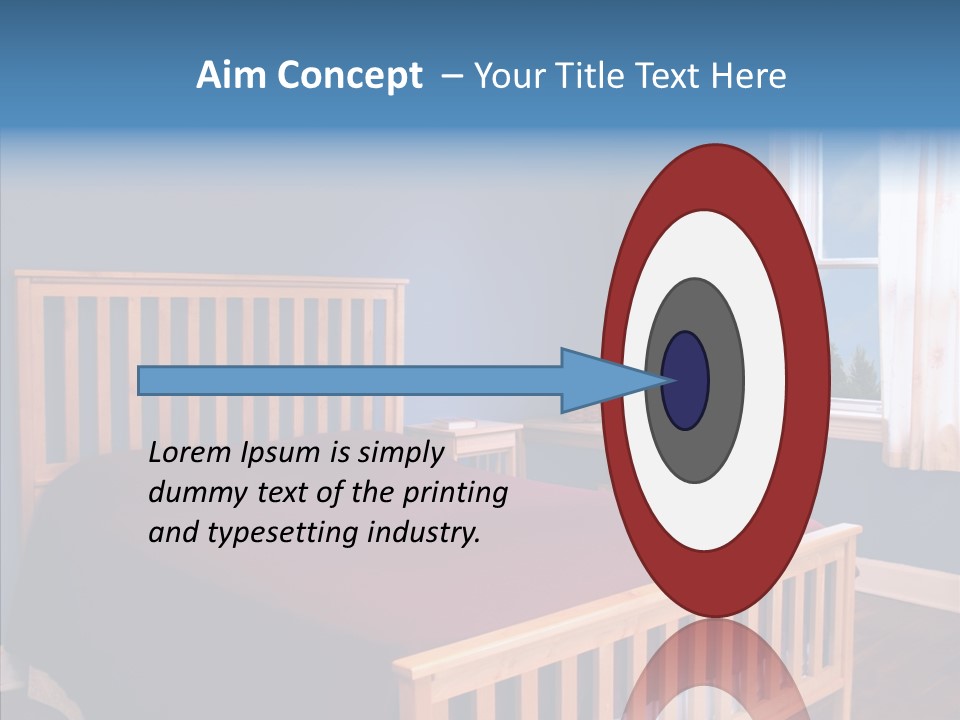 Aim Concept – Your Title Text Here

Lorem Ipsum is simply dummy text of the printing and typesetting industry.